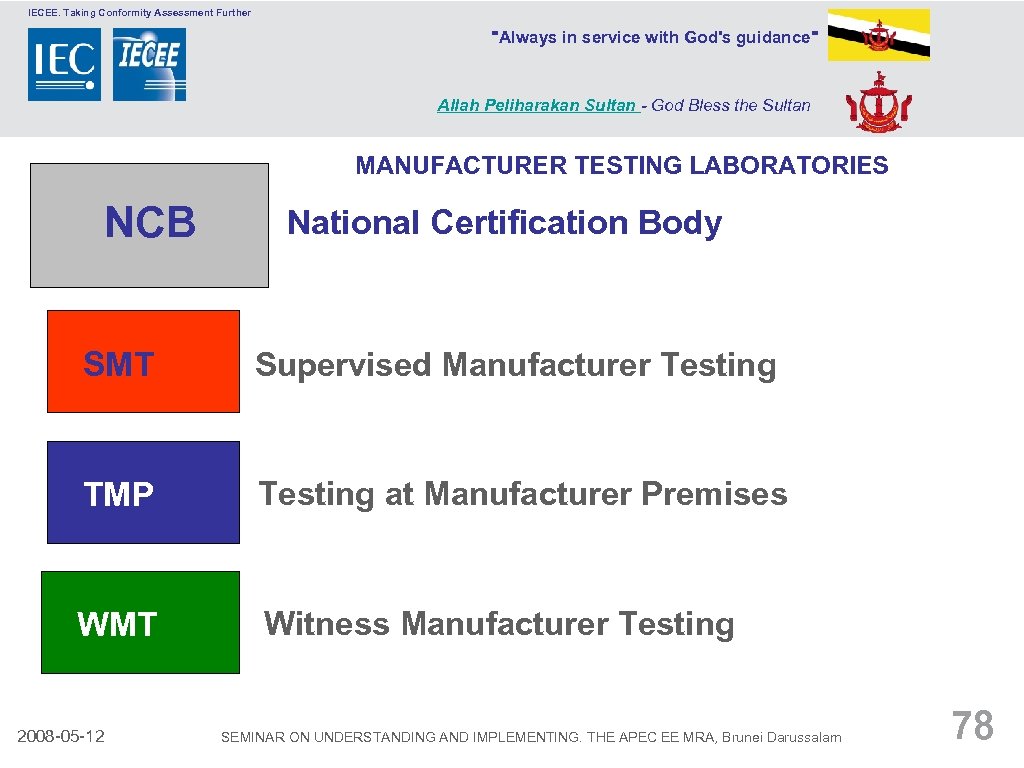 IECEE. Taking Conformity Assessment Further

IEC IECEE

"Always in service with God's guidance"

Allah Peliharakan Sultan - God Bless the Sultan

MANUFACTURER TESTING LABORATORIES

NCB National Certification Body

SMT Supervised Manufacturer Testing

TMP Testing at Manufacturer Premises

WMT Witness Manufacturer Testing

2008-05-12

SEMINAR ON UNDERSTANDING AND IMPLEMENTING. THE APEC EE MRA, Brunei Darussalam

78